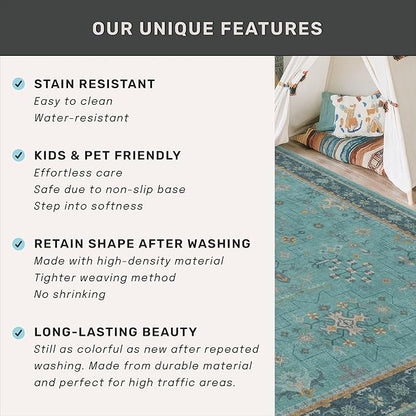 OUR UNIQUE FEATURES

STAIN RESISTANT
Easy to clean
Water-resistant

KIDS & PET FRIENDLY
Effortless care
Safe due to non-slip base
Step into softness

RETAIN SHAPE AFTER WASHING
Made with high-density material
Tighter weaving method
No shrinking

LONG-LASTING BEAUTY
Still as colorful as new after repeated washing. Made from durable material and perfect for high traffic areas.